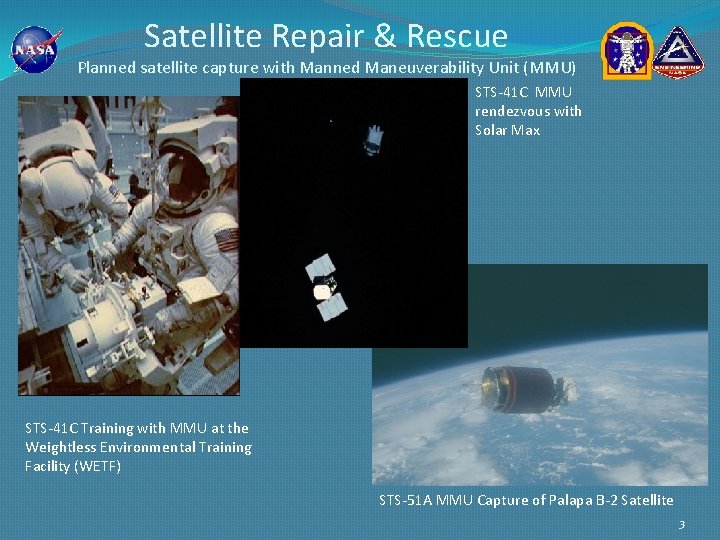 NASA

Satellite Repair & Rescue

Planned satellite capture with Manned Maneuverability Unit (MMU)

STS-41C MMU rendezvous with Solar Max

STS-41C Training with MMU at the Weightless Environmental Training Facility (WETF)

STS-51A MMU Capture of Palapa B-2 Satellite

3